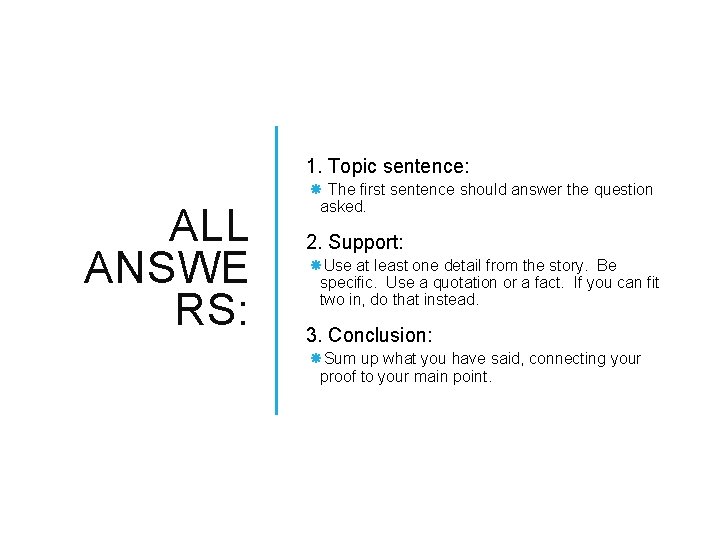 ALL ANSWE RS:

1. Topic sentence:

The first sentence should answer the question asked.

2. Support:

Use at least one detail from the story. Be specific. Use a quotation or a fact. If you can fit two in, do that instead.

3. Conclusion:

Sum up what you have said, connecting your proof to your main point.